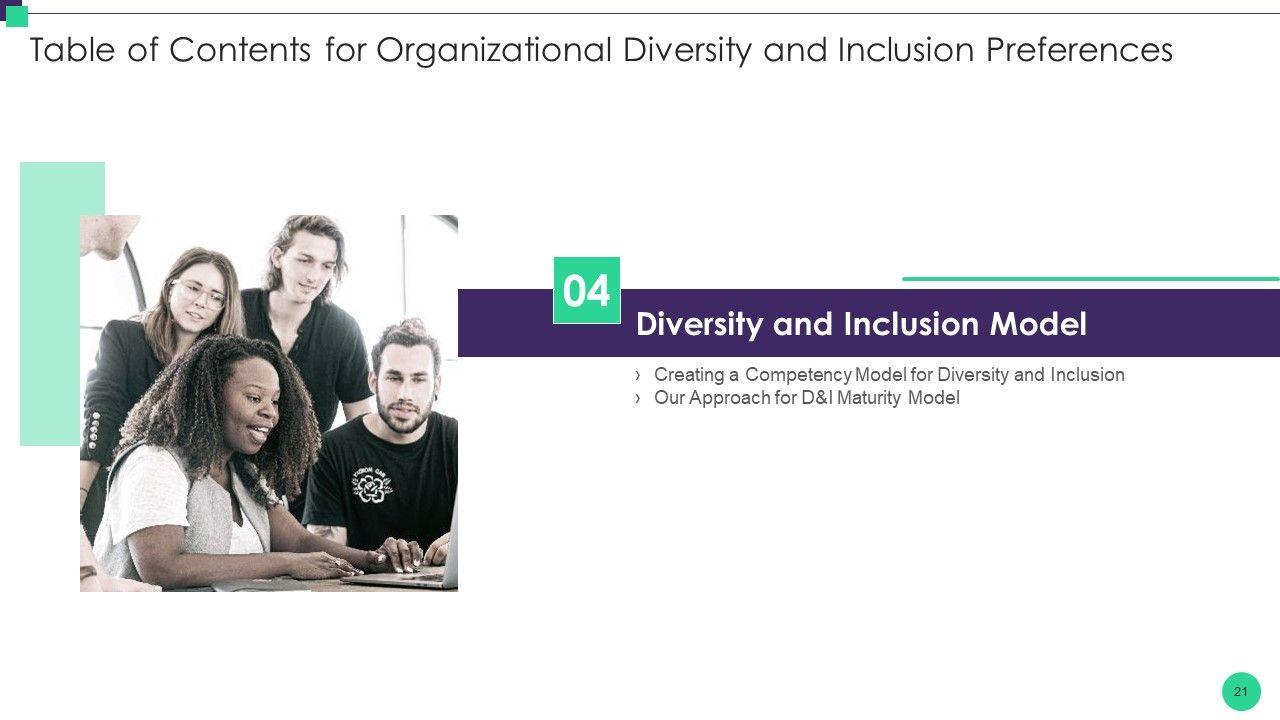 Table of Contents for Organizational Diversity and Inclusion Preferences

04

Diversity and Inclusion Model

› Creating a Competency Model for Diversity and Inclusion
› Our Approach for D&I Maturity Model

21